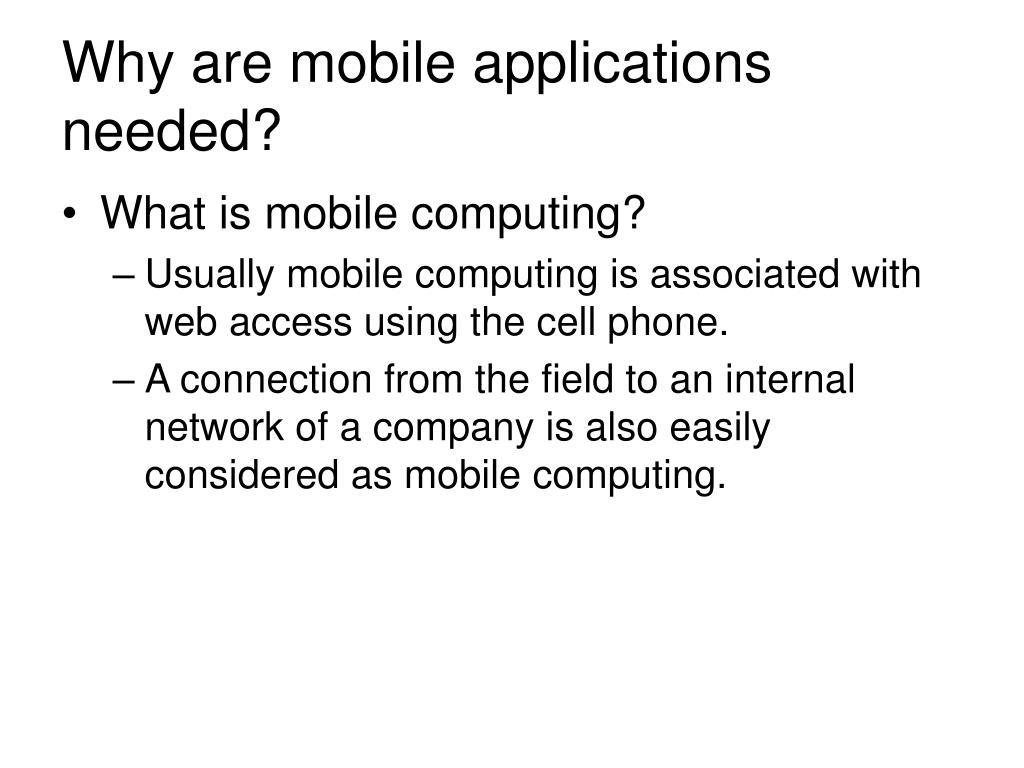 Why are mobile applications needed?

• What is mobile computing?
– Usually mobile computing is associated with web access using the cell phone.
– A connection from the field to an internal network of a company is also easily considered as mobile computing.